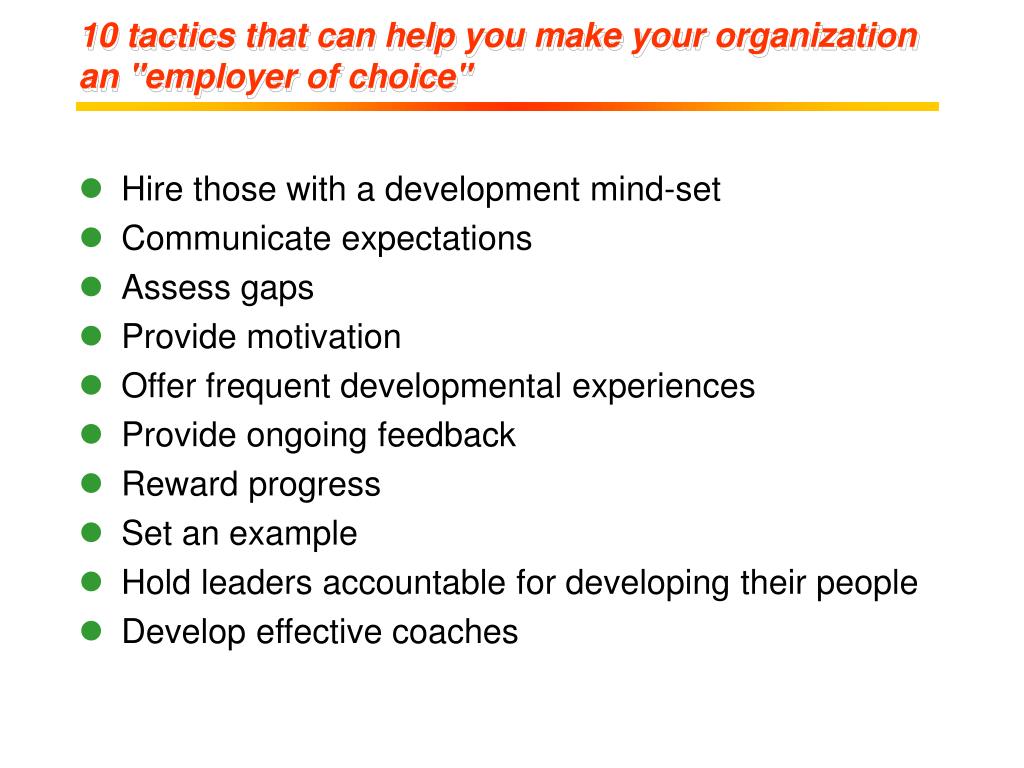 10 tactics that can help you make your organization an "employer of choice"

- Hire those with a development mind-set
- Communicate expectations
- Assess gaps
- Provide motivation
- Offer frequent developmental experiences
- Provide ongoing feedback
- Reward progress
- Set an example
- Hold leaders accountable for developing their people
- Develop effective coaches